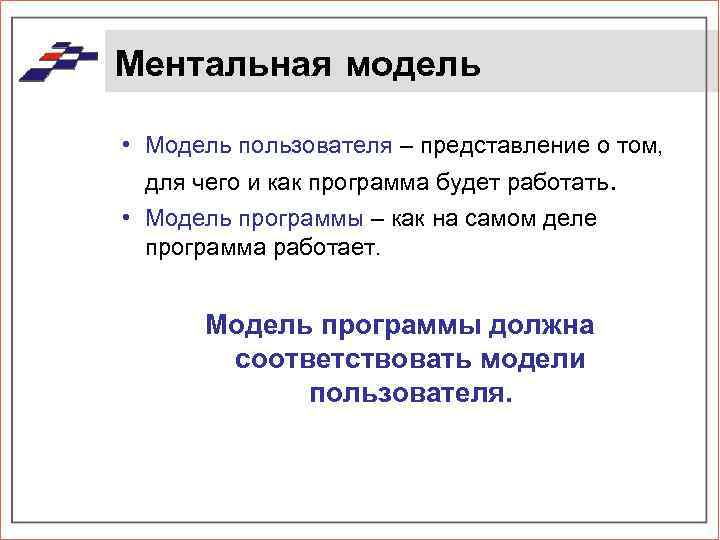 Ментальная модель

• Модель пользователя – представление о том, для чего и как программа будет работать.

• Модель программы – как на самом деле программа работает.

Модель программы должна соответствовать модели пользователя.